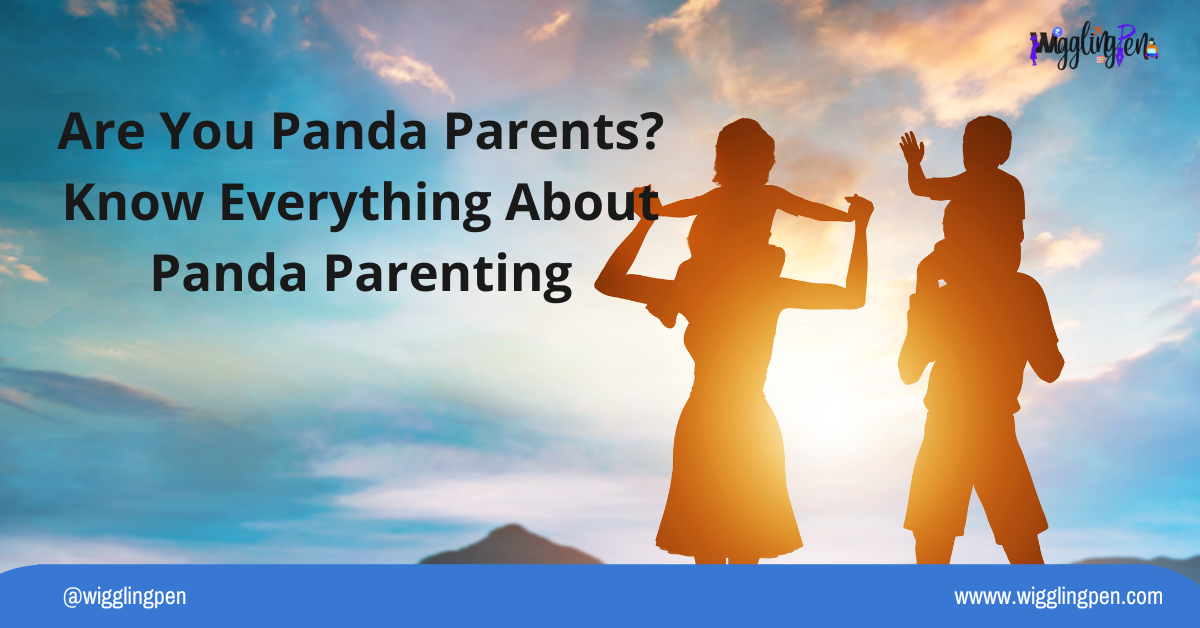 WigglingPen

Are You Panda Parents? Know Everything About Panda Parenting

@wigglingpen

wwww.wigglingpen.com